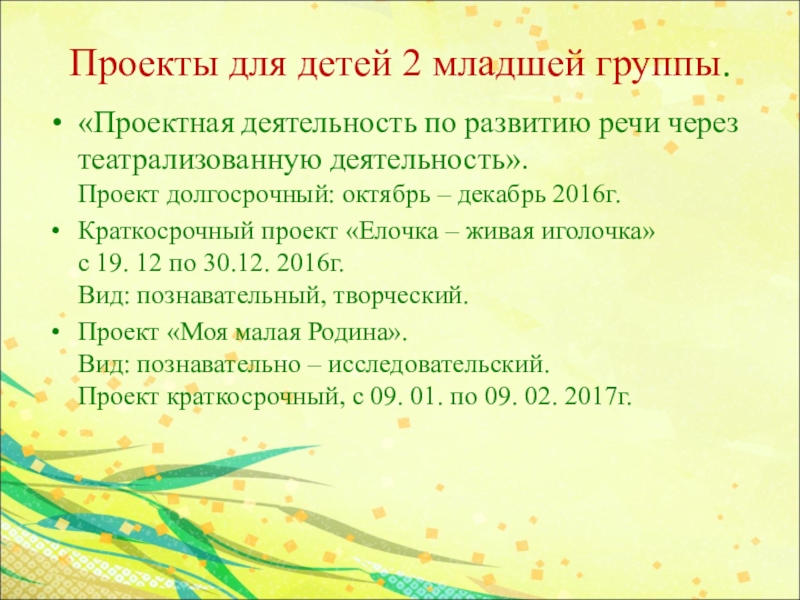 Проекты для детей 2 младшей группы.

• «Проектная деятельность по развитию речи через театрализованную деятельность».
Проект долгосрочный: октябрь – декабрь 2016г.

• Краткосрочный проект «Елочка – живая иголочка»
с 19. 12 по 30.12. 2016г.
Вид: познавательный, творческий.

• Проект «Моя малая Родина».
Вид: познавательно – исследовательский.
Проект краткосрочный, с 09. 01. по 09. 02. 2017г.